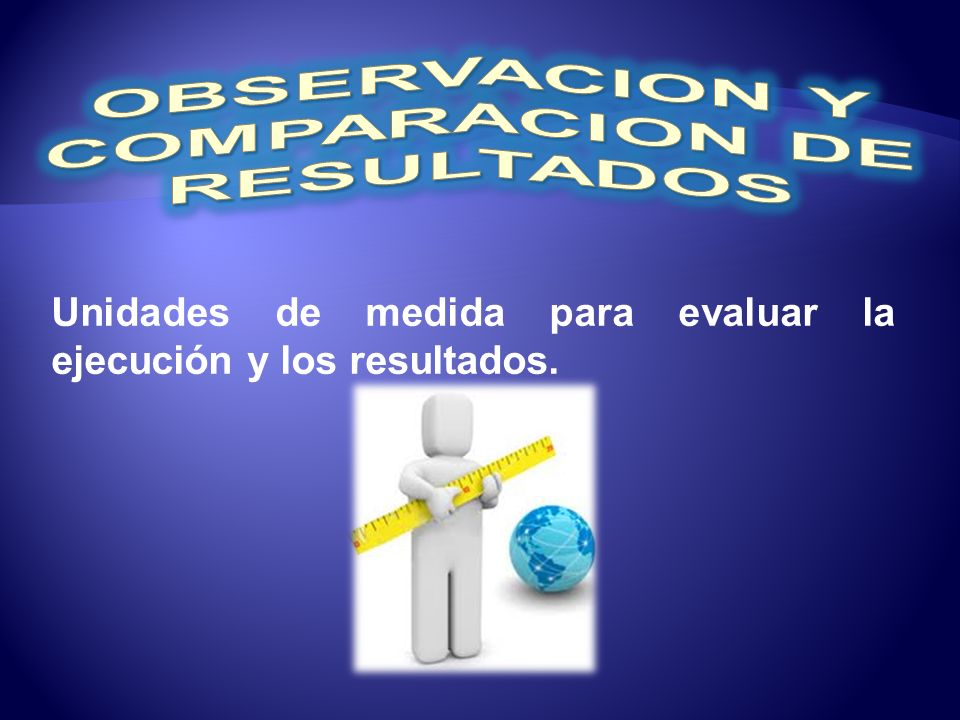 OBSERVACION Y COMPARACION DE RESULTADOS

Unidades de medida para evaluar la ejecución y los resultados.